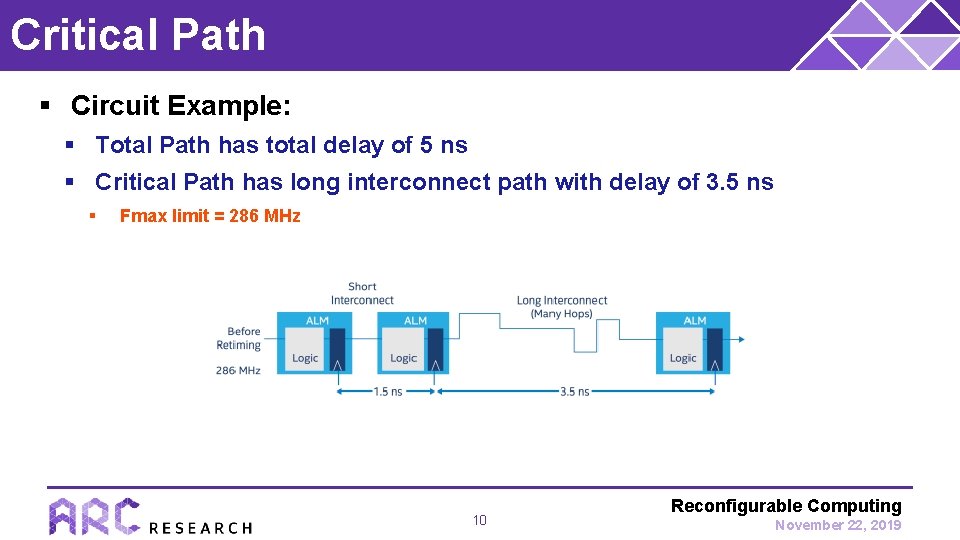 Critical Path

▪ Circuit Example:

▪ Total Path has total delay of 5 ns

▪ Critical Path has long interconnect path with delay of 3.5 ns

▪ Fmax limit = 286 MHz

Short Interconnect

Long Interconnect (Many Hops)

Before Retiming

286 MHz

ALM

Logic

ALM

Logic

ALM

Logic

1.5 ns

3.5 ns

ARC RESEARCH

10

Reconfigurable Computing

November 22, 2019